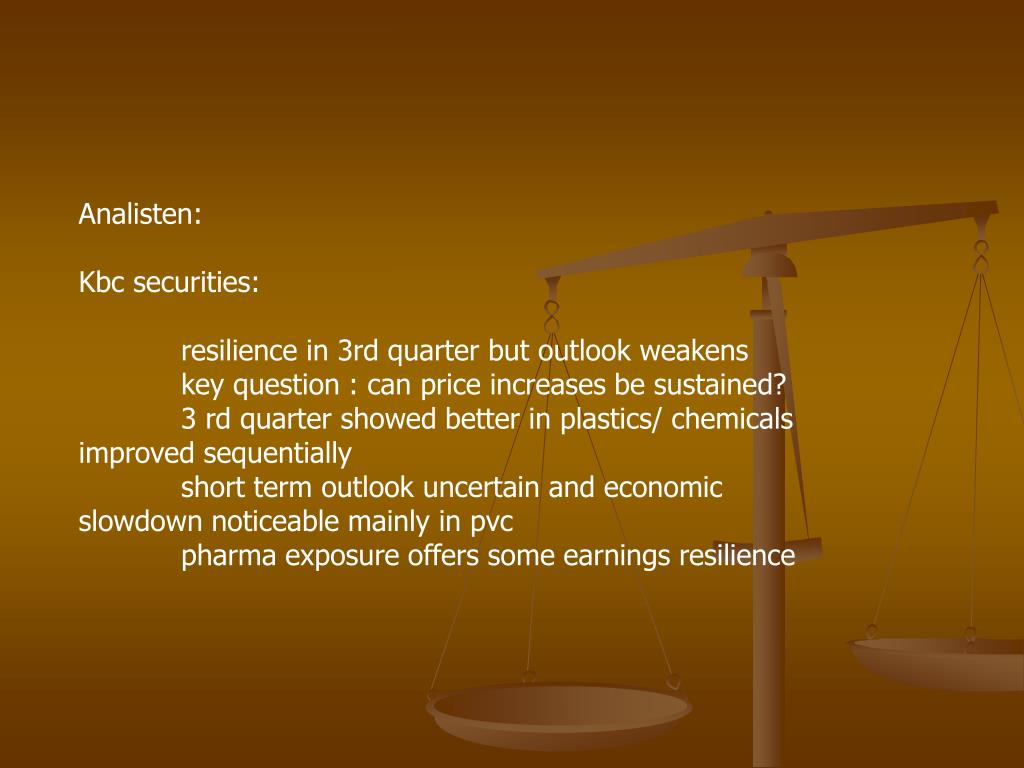 Analisten:

Kbc securities:

resilience in 3rd quarter but outlook weakens
key question : can price increases be sustained?
3 rd quarter showed better in plastics/ chemicals improved sequentially
short term outlook uncertain and economic slowdown noticeable mainly in pvc
pharma exposure offers some earnings resilience